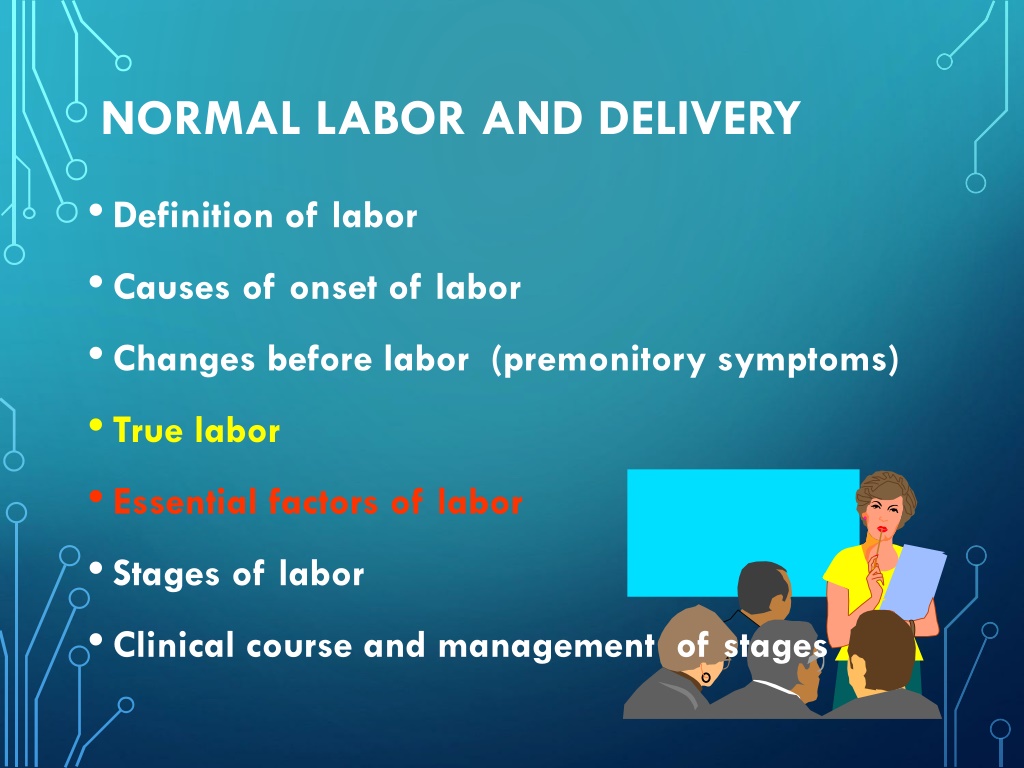 NORMAL LABOR AND DELIVERY

• Definition of labor

• Causes of onset of labor

• Changes before labor (premonitory symptoms)

• True labor

• Essential factors of labor

• Stages of labor

• Clinical course and management of stages